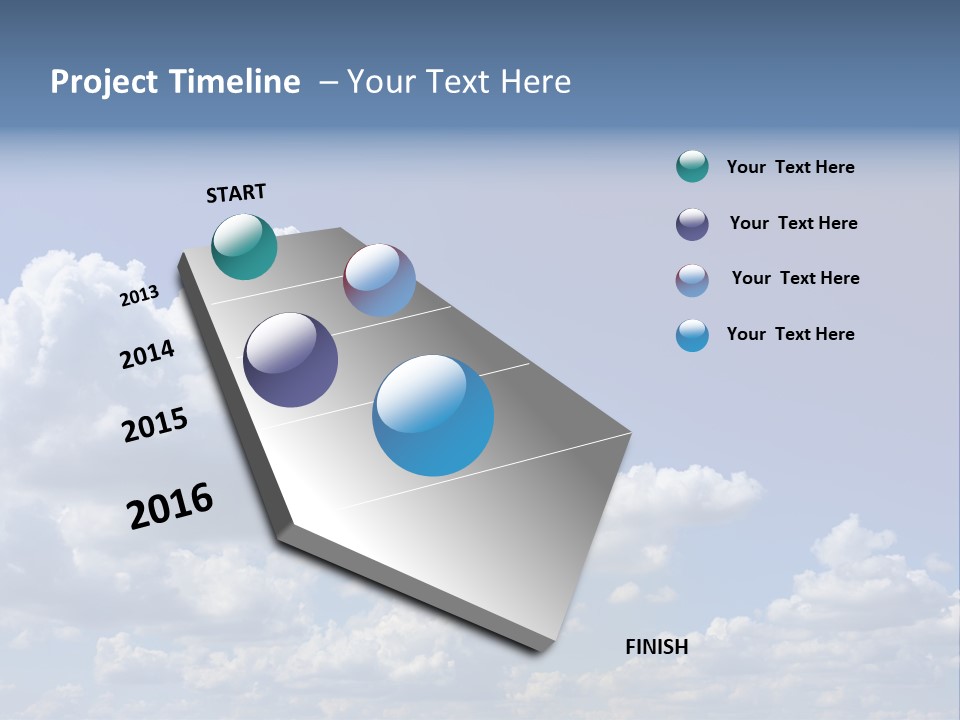 Project Timeline – Your Text Here

START

2013

2014

2015

2016

FINISH

Your Text Here

Your Text Here

Your Text Here

Your Text Here